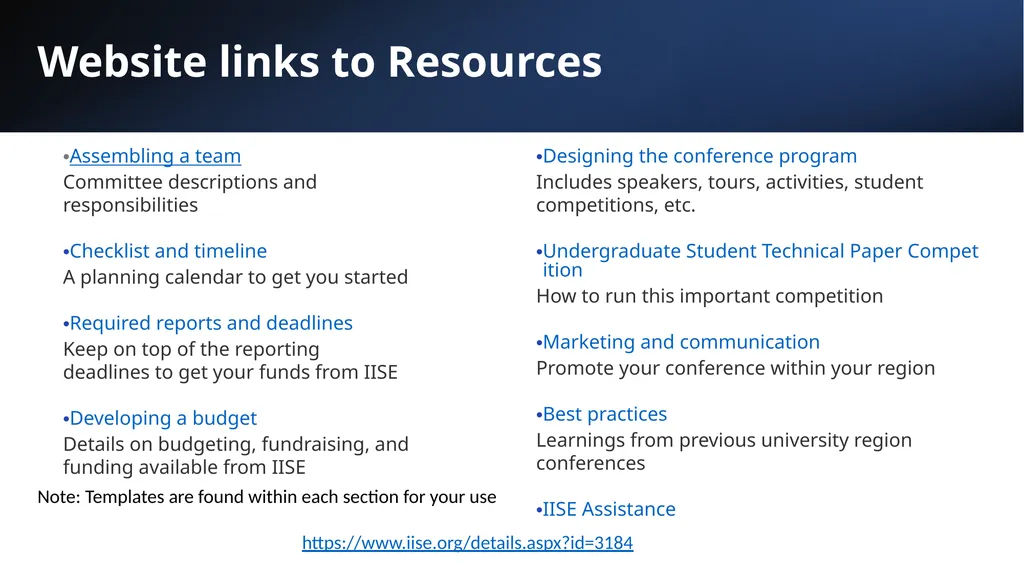 Website links to Resources

•Assembling a team
Committee descriptions and responsibilities

•Checklist and timeline
A planning calendar to get you started

•Required reports and deadlines
Keep on top of the reporting deadlines to get your funds from IISE

•Developing a budget
Details on budgeting, fundraising, and funding available from IISE

Note: Templates are found within each section for your use

•Designing the conference program
Includes speakers, tours, activities, student competitions, etc.

•Undergraduate Student Technical Paper Competition
How to run this important competition

•Marketing and communication
Promote your conference within your region

•Best practices
Learnings from previous university region conferences

•IISE Assistance

https://www.iise.org/details.aspx?id=3184